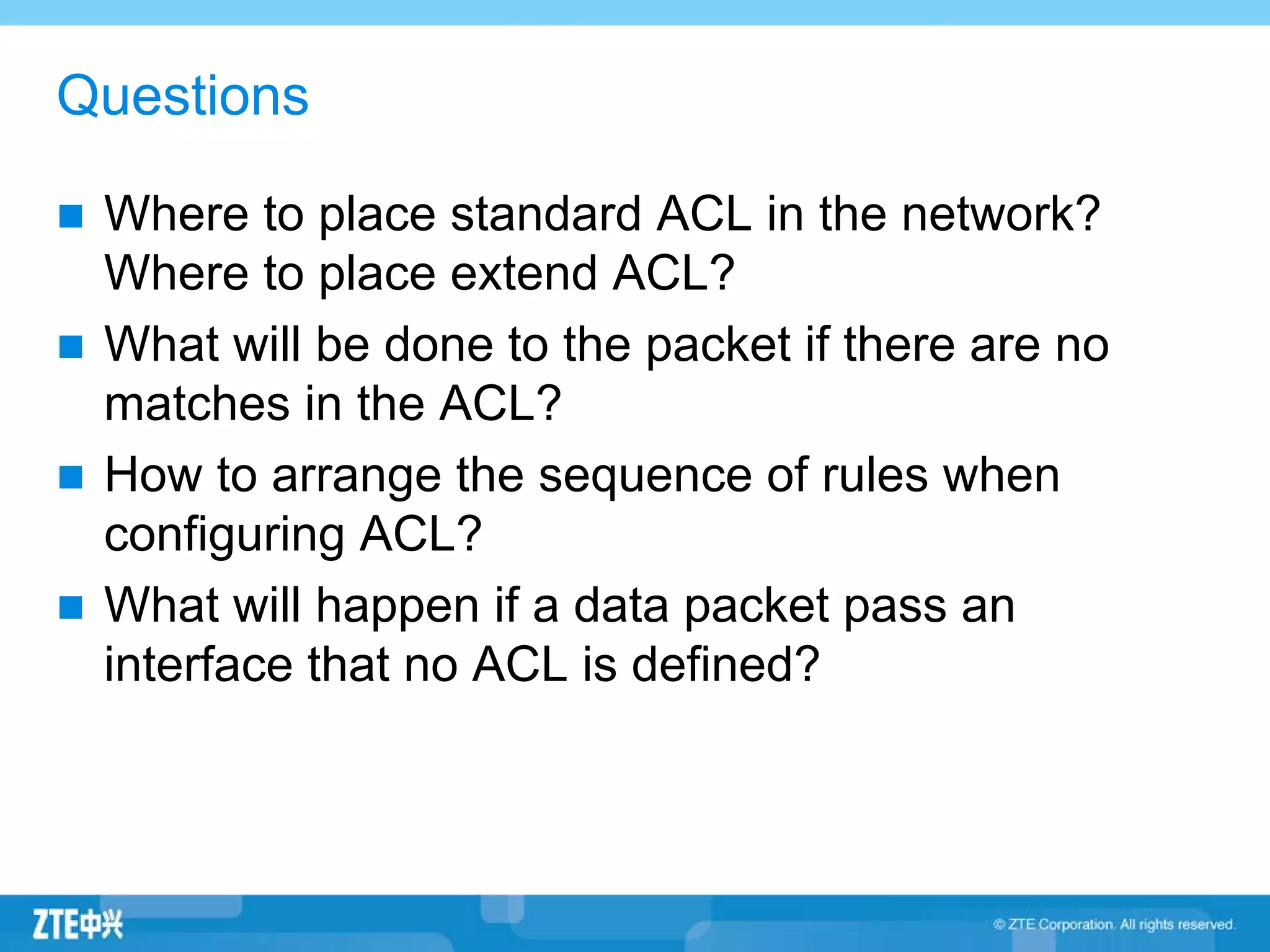 Questions

■ Where to place standard ACL in the network? Where to place extend ACL?

■ What will be done to the packet if there are no matches in the ACL?

■ How to arrange the sequence of rules when configuring ACL?

■ What will happen if a data packet pass an interface that no ACL is defined?

ZTE中兴

© ZTE Corporation. All rights reserved.